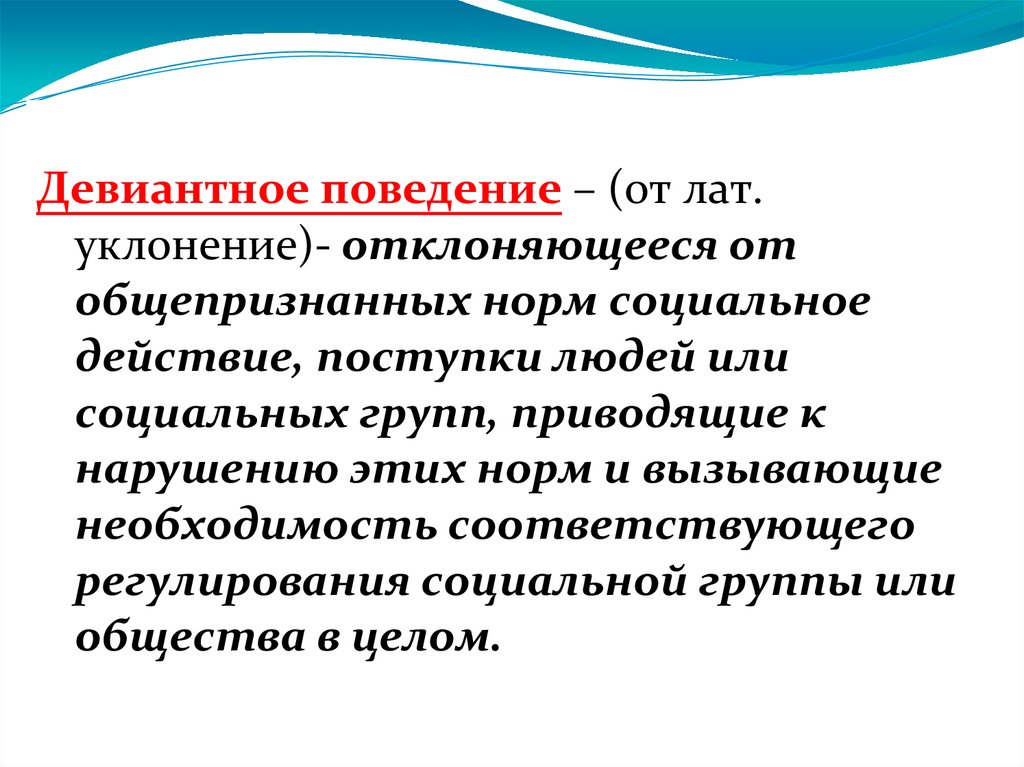 Девиантное поведение – (от лат. уклонение)- отклоняющееся от общепризнанных норм социальное действие, поступки людей или социальных групп, приводящие к нарушению этих норм и вызывающие необходимость соответствующего регулирования социальной группы или общества в целом.